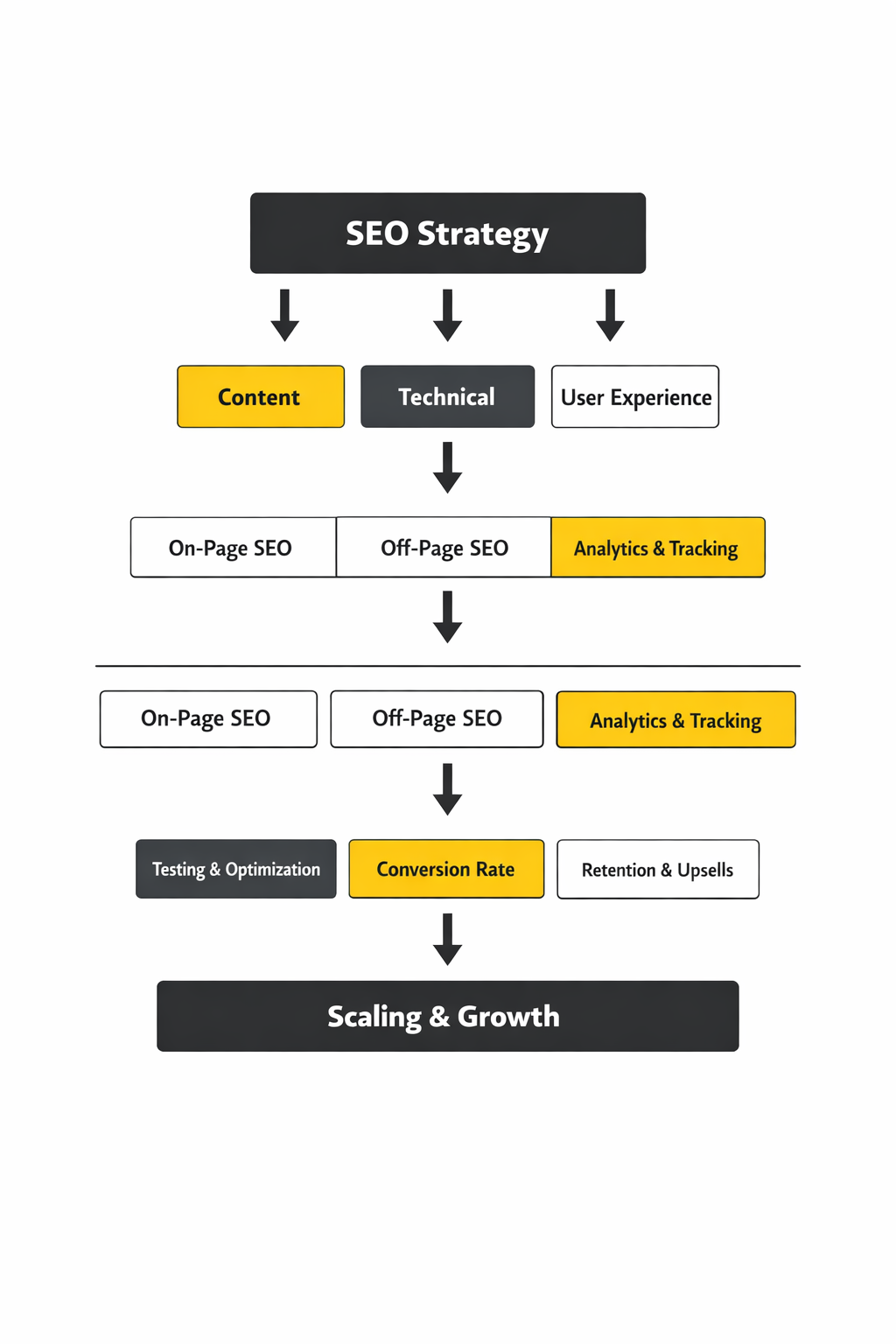 SEO Strategy

Content

Technical

User Experience

On-Page SEO

Off-Page SEO

Analytics & Tracking

On-Page SEO

Off-Page SEO

Analytics & Tracking

Testing & Optimization

Conversion Rate

Retention & Upsells

Scaling & Growth